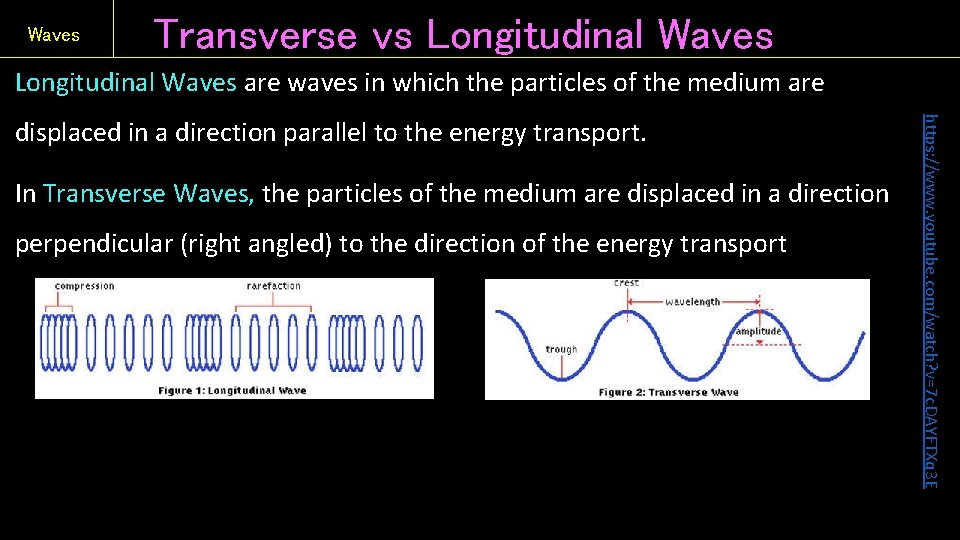 Waves

Transverse vs Longitudinal Waves

Longitudinal Waves are waves in which the particles of the medium are displaced in a direction parallel to the energy transport.

In Transverse Waves, the particles of the medium are displaced in a direction perpendicular (right angled) to the direction of the energy transport

compression

rarefaction

Figure 1: Longitudinal Wave

crest

wavelength

amplitude

trough

Figure 2: Transverse Wave

https://www.youtube.com/watch?v=7cDAYFTXq3E